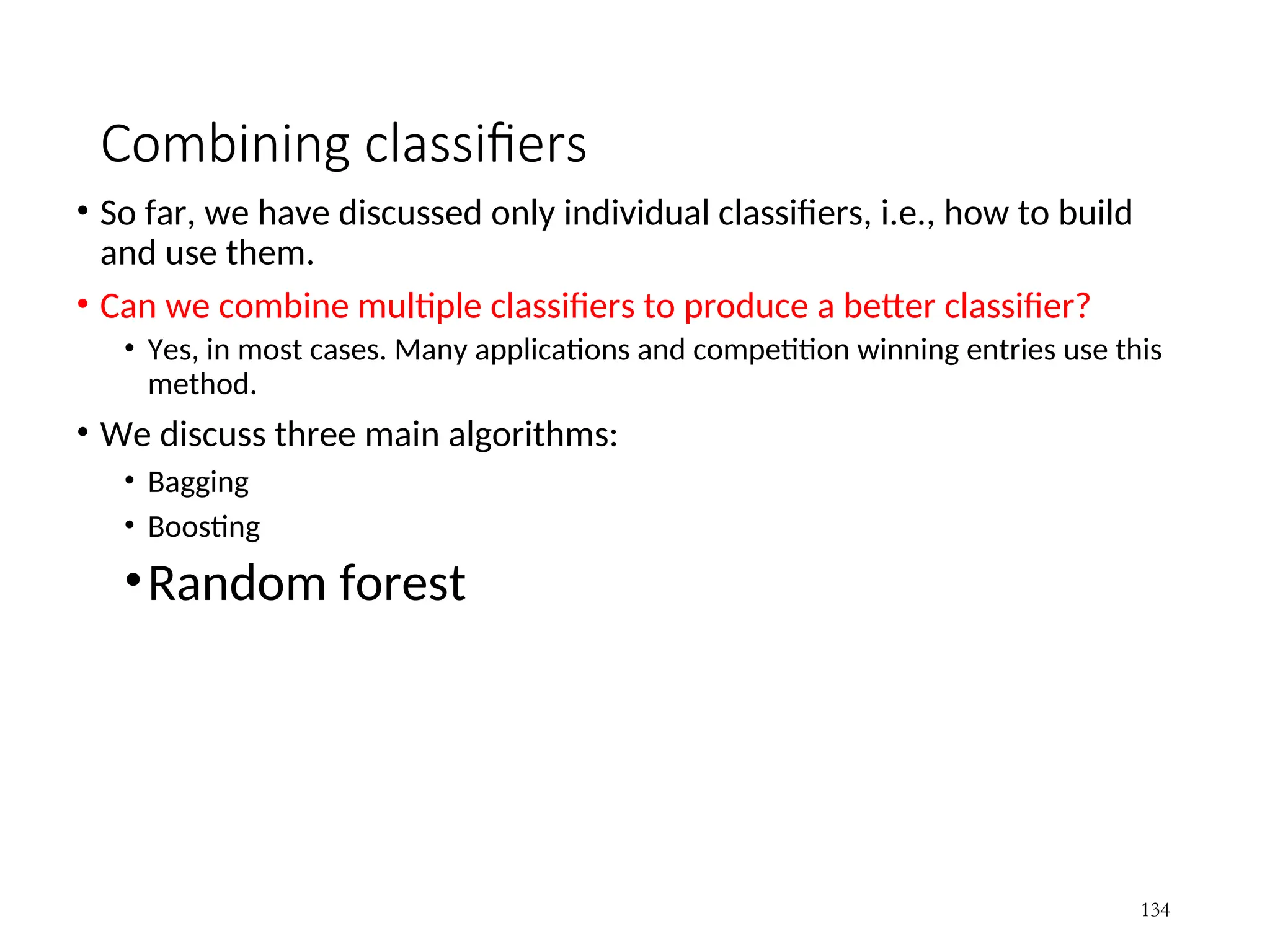 Combining classifiers

• So far, we have discussed only individual classifiers, i.e., how to build and use them.

• Can we combine multiple classifiers to produce a better classifier?

• Yes, in most cases. Many applications and competition winning entries use this method.

• We discuss three main algorithms:

• Bagging

• Boosting

• Random forest

134